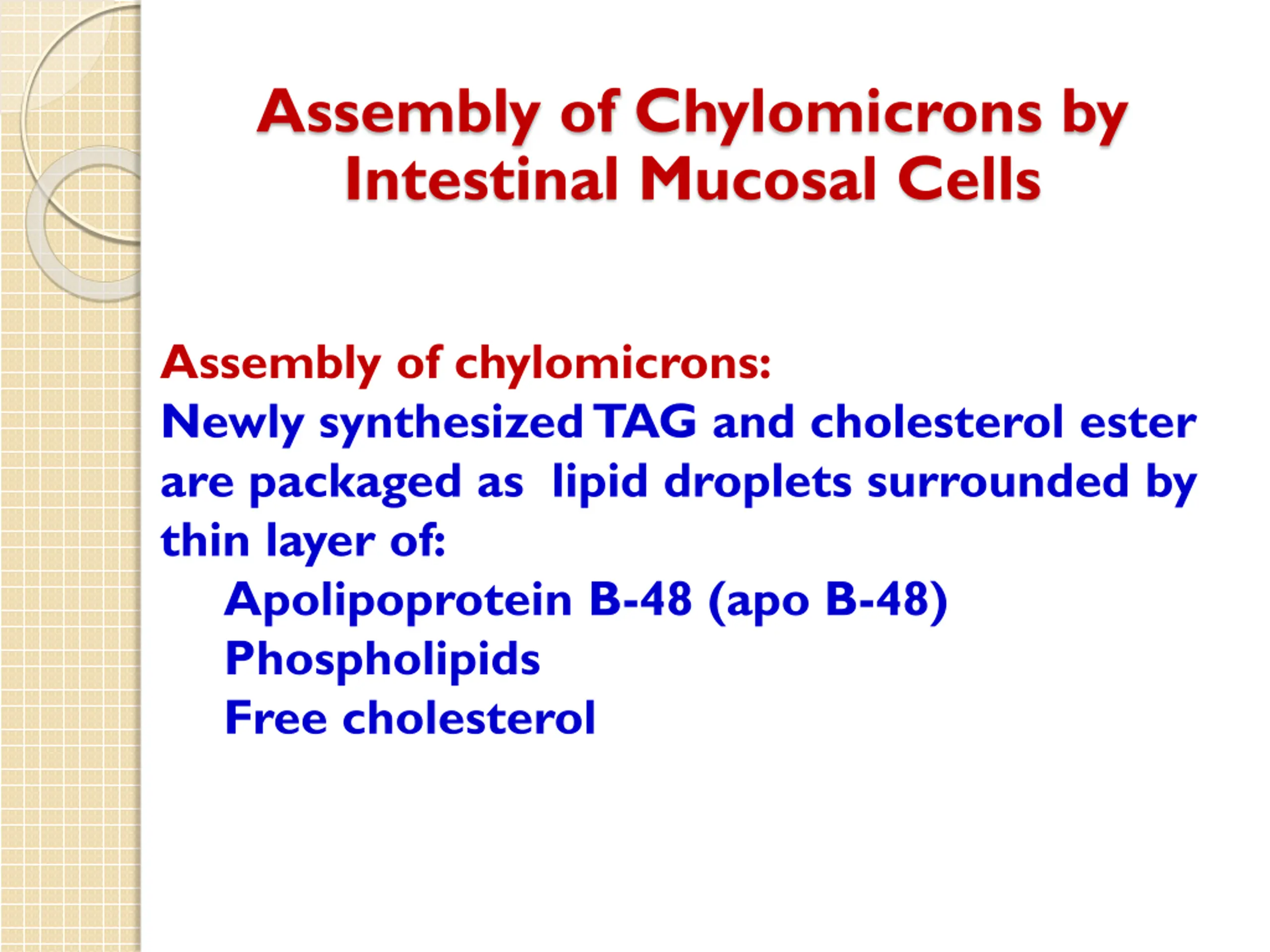 Assembly of Chylomicrons by Intestinal Mucosal Cells

Assembly of chylomicrons:
Newly synthesized TAG and cholesterol ester are packaged as lipid droplets surrounded by thin layer of:

Apolipoprotein B-48 (apo B-48)
Phospholipids
Free cholesterol